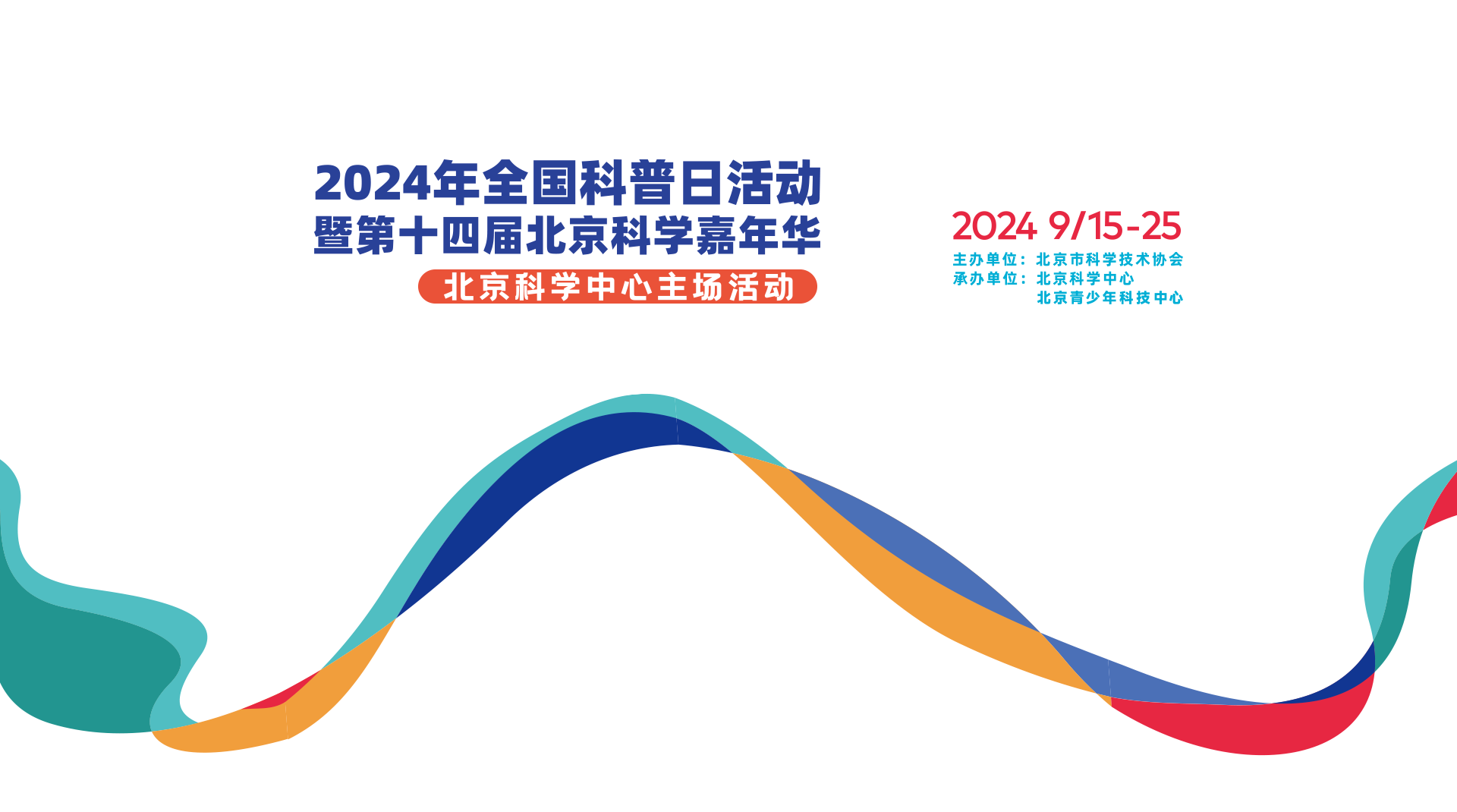 2024年全国科普日活动
暨第十四届北京科学嘉年华

北京科学中心主场活动

2024 9/15-25

主办单位：北京市科学技术协会
承办单位：北京科学中心
北京青少年科技中心